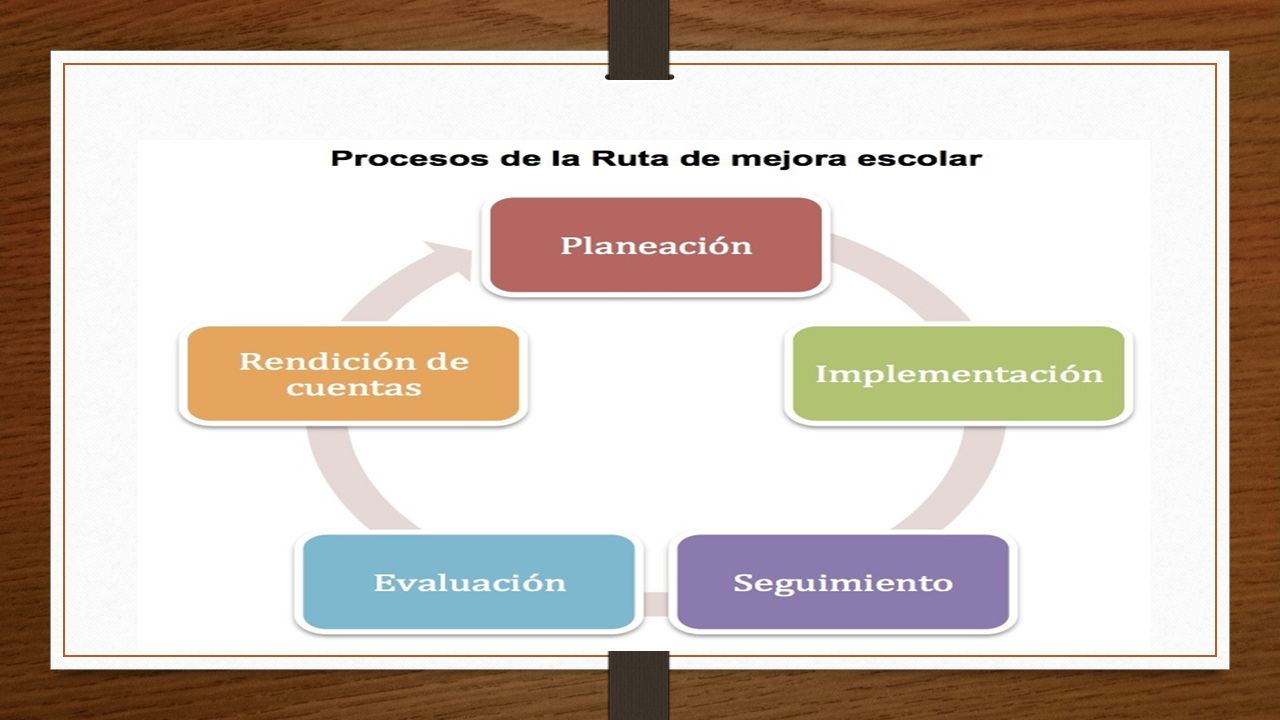 Procesos de la Ruta de mejora escolar

Planeación

Implementación

Seguimiento

Evaluación

Rendición de cuentas